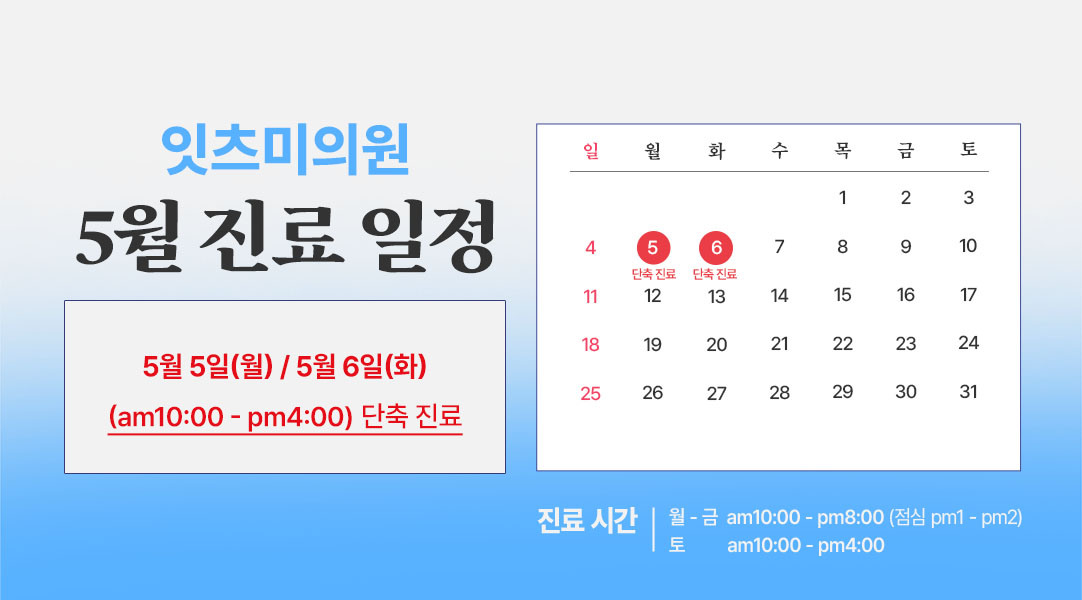 잇츠미의원
5월 진료 일정

5월 5일(월) / 5월 6일(화)
(am10:00 - pm4:00) 단축 진료

| 일 | 월 | 화 | 수 | 목 | 금 | 토 |
|---|---|---|---|---|---|---|
| | | | | 1 | 2 | 3 |
| 4 | 5 단축 진료 | 6 단축 진료 | 7 | 8 | 9 | 10 |
| 11 | 12 | 13 | 14 | 15 | 16 | 17 |
| 18 | 19 | 20 | 21 | 22 | 23 | 24 |
| 25 | 26 | 27 | 28 | 29 | 30 | 31 |

진료 시간
월 - 금 am10:00 - pm8:00 (점심 pm1 - pm2)
토 am10:00 - pm4:00